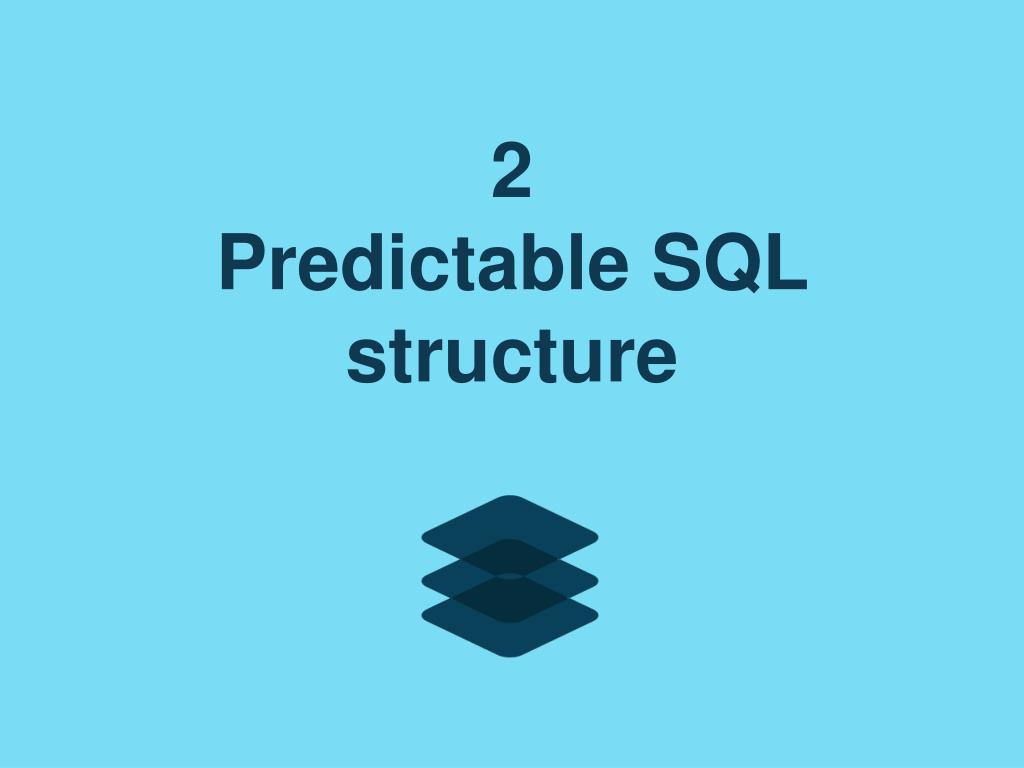 2
Predictable SQL structure